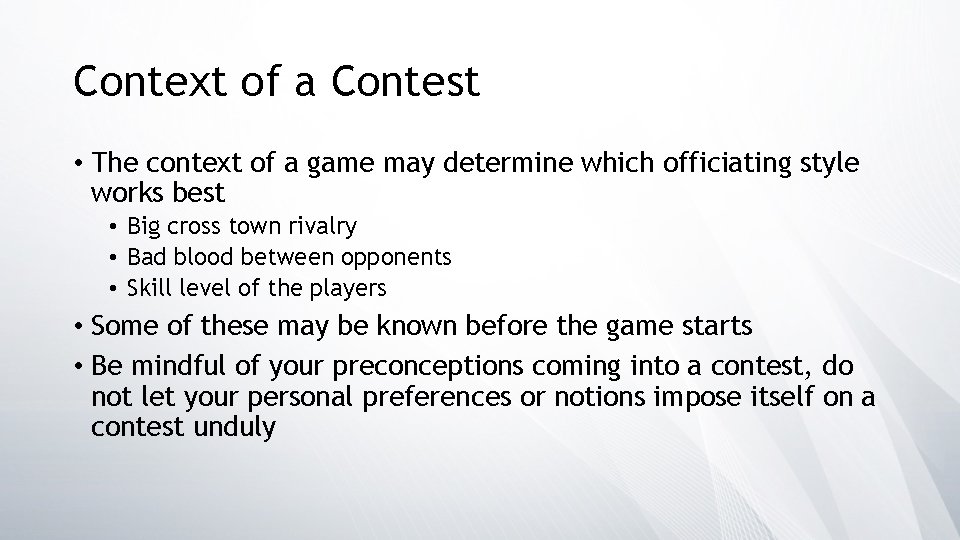 Context of a Contest

• The context of a game may determine which officiating style works best
  • Big cross town rivalry
  • Bad blood between opponents
  • Skill level of the players
• Some of these may be known before the game starts
• Be mindful of your preconceptions coming into a contest, do not let your personal preferences or notions impose itself on a contest unduly